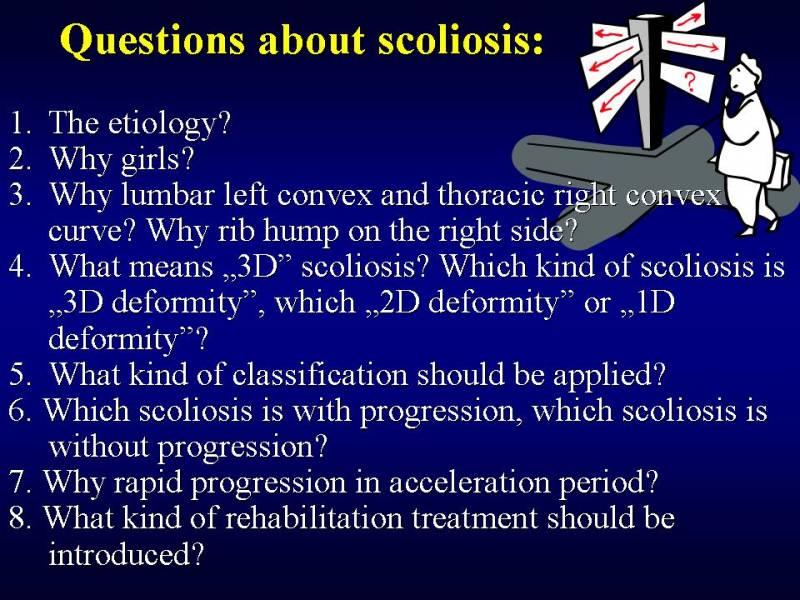 Questions about scoliosis:

?

1. The etiology?
2. Why girls?
3. Why lumbar left convex and thoracic right convex curve? Why rib hump on the right side?
4. What means „3D” scoliosis? Which kind of scoliosis is „3D deformity”, which „2D deformity” or „1D deformity”?
5. What kind of classification should be applied?
6. Which scoliosis is with progression, which scoliosis is without progression?
7. Why rapid progression in acceleration period?
8. What kind of rehabilitation treatment should be introduced?